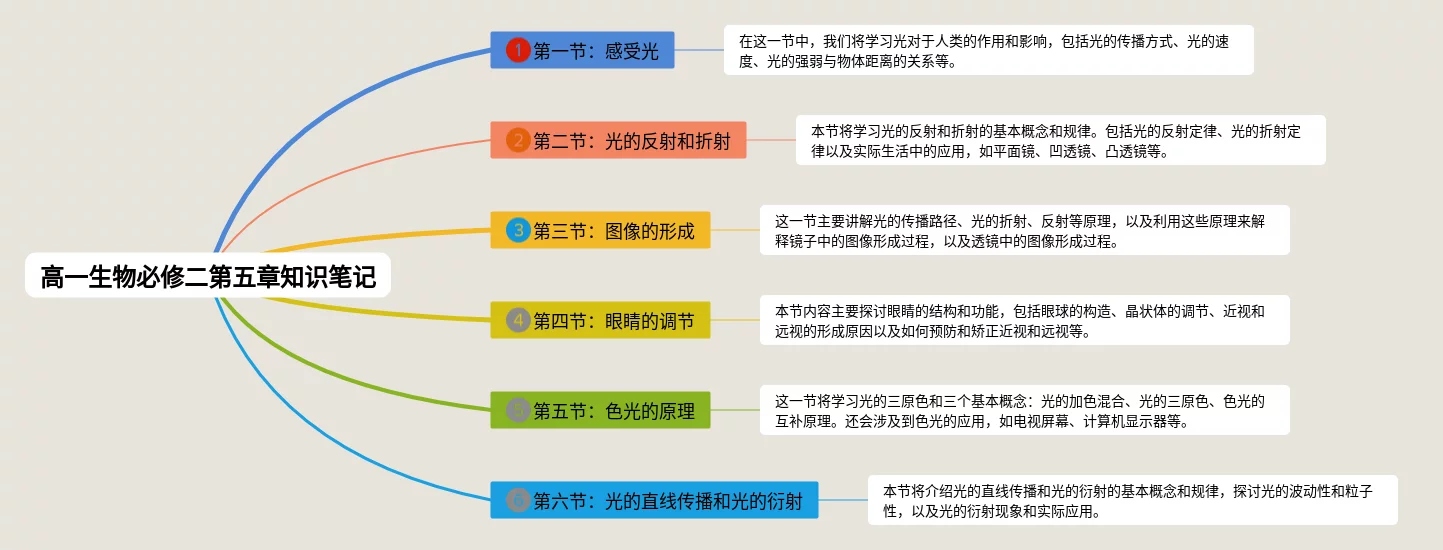 高一生物必修二第五章知识笔记

1 第一节：感受光

在这一节中，我们将学习光对于人类的作用和影响，包括光的传播方式、光的速度、光的强弱与物体距离的关系等。

2 第二节：光的反射和折射

本节将学习光的反射和折射的基本概念和规律。包括光的反射定律、光的折射定律以及实际生活中的应用，如平面镜、凹透镜、凸透镜等。

3 第三节：图像的形成

这一节主要讲解光的传播路径、光的折射、反射等原理，以及利用这些原理来解释镜子中的图像形成过程，以及透镜中的图像形成过程。

4 第四节：眼睛的调节

本节内容主要探讨眼睛的结构和功能，包括眼球的构造、晶状体的调节、近视和远视的形成原因以及如何预防和矫正近视和远视等。

5 第五节：色光的原理

这一节将学习光的三原色和三个基本概念：光的加色混合、光的三原色、色光的互补原理。还会涉及到色光的应用，如电视屏幕、计算机显示器等。

6 第六节：光的直线传播和光的衍射

本节将介绍光的直线传播和光的衍射的基本概念和规律，探讨光的波动性和粒子性，以及光的衍射现象和实际应用。